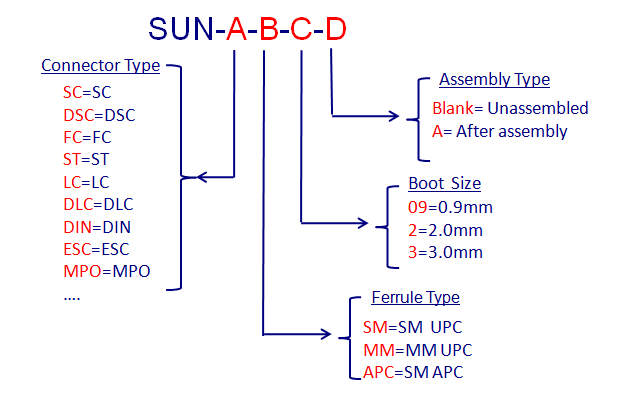 SUN-A-B-C-D

Connector Type
SC=SC
DSC=DSC
FC=FC
ST=ST
LC=LC
DLC=DLC
DIN=DIN
ESC=ESC
MPO=MPO
....

Assembly Type
Blank= Unassembled
A= After assembly

Boot Size
09=0.9mm
2=2.0mm
3=3.0mm

Ferrule Type
SM=SM UPC
MM=MM UPC
APC=SM APC